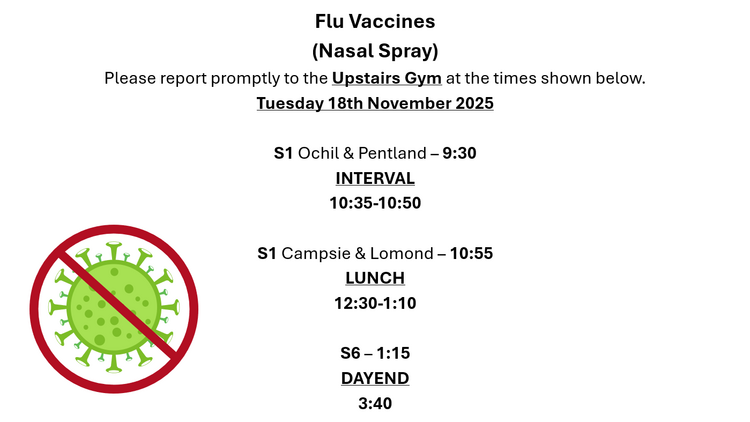 Flu Vaccines
(Nasal Spray)
Please report promptly to the Upstairs Gym at the times shown below.
Tuesday 18th November 2025

S1 Ochil & Pentland – 9:30
INTERVAL
10:35-10:50

S1 Campsie & Lomond – 10:55
LUNCH
12:30-1:10

S6 – 1:15
DAYEND
3:40